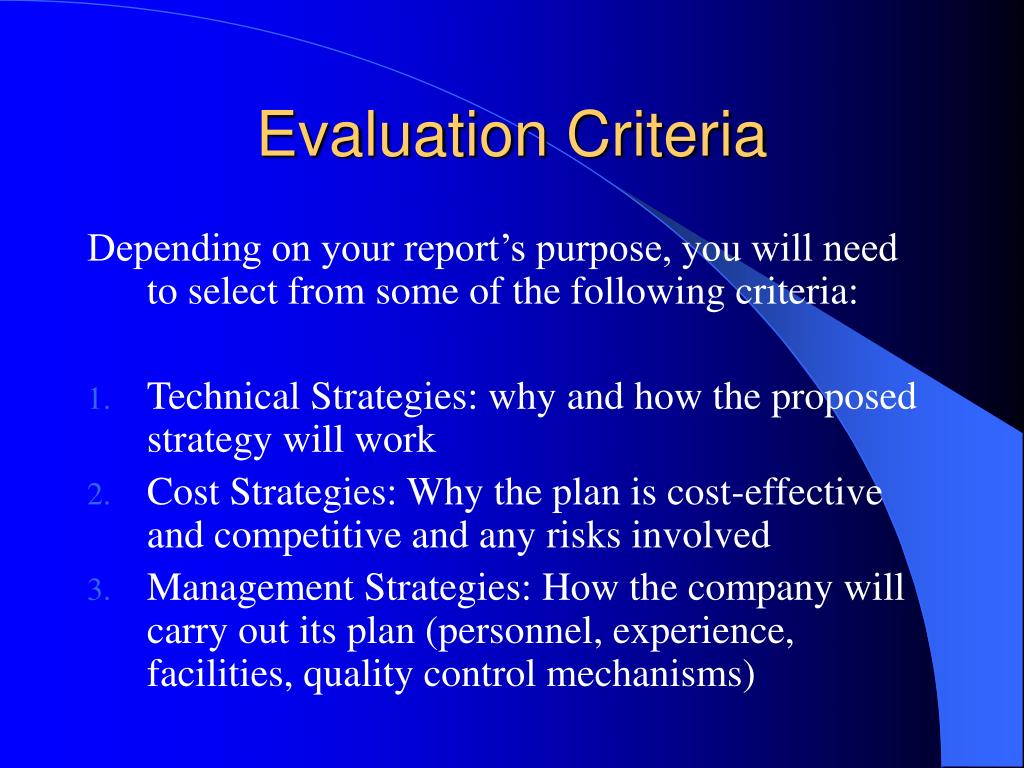 Evaluation Criteria

Depending on your report’s purpose, you will need to select from some of the following criteria:

1. Technical Strategies: why and how the proposed strategy will work
2. Cost Strategies: Why the plan is cost-effective and competitive and any risks involved
3. Management Strategies: How the company will carry out its plan (personnel, experience, facilities, quality control mechanisms)